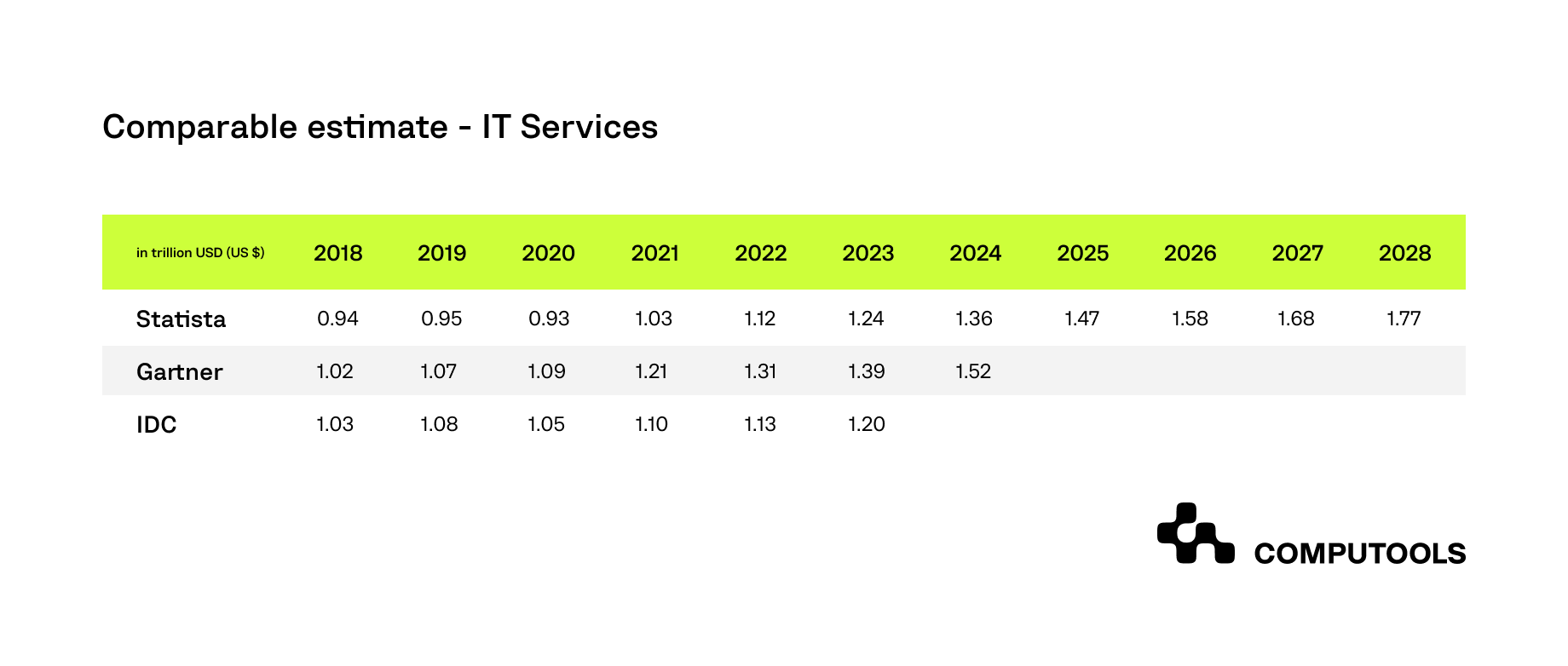 Comparable estimate - IT Services

| in trillion USD (US $) | 2018 | 2019 | 2020 | 2021 | 2022 | 2023 | 2024 | 2025 | 2026 | 2027 | 2028 |
|---|---|---|---|---|---|---|---|---|---|---|---|
| Statista | 0.94 | 0.95 | 0.93 | 1.03 | 1.12 | 1.24 | 1.36 | 1.47 | 1.58 | 1.68 | 1.77 |
| Gartner | 1.02 | 1.07 | 1.09 | 1.21 | 1.31 | 1.39 | 1.52 | | | | |
| IDC | 1.03 | 1.08 | 1.05 | 1.10 | 1.13 | 1.20 | | | | | |

COMPUTOOLS